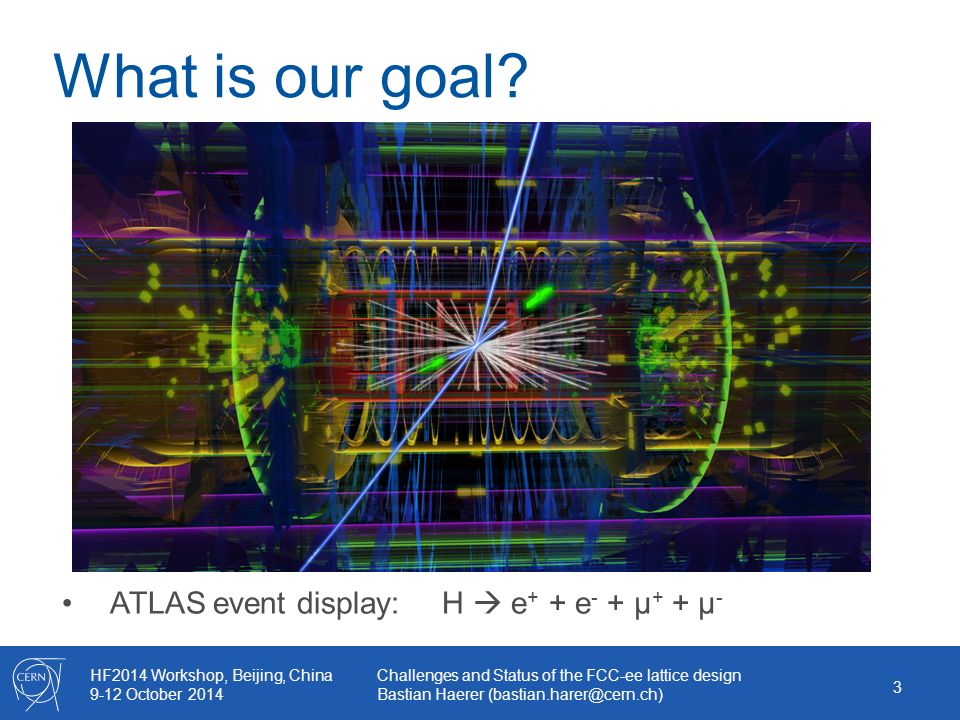 What is our goal?

• ATLAS event display: $H \rightarrow e^+ + e^- + \mu^+ + \mu^-$

CERN

HF2014 Workshop, Beijing, China
9-12 October 2014

Challenges and Status of the FCC-ee lattice design
Bastian Haerer (bastian.harer@cern.ch)

3